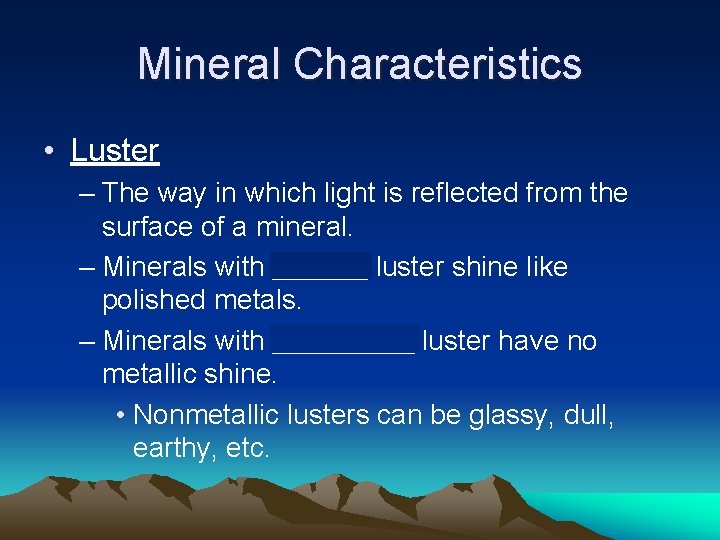 Mineral Characteristics

• Luster

– The way in which light is reflected from the surface of a mineral.

– Minerals with _______ luster shine like polished metals.

– Minerals with __________ luster have no metallic shine.

• Nonmetallic lusters can be glassy, dull, earthy, etc.